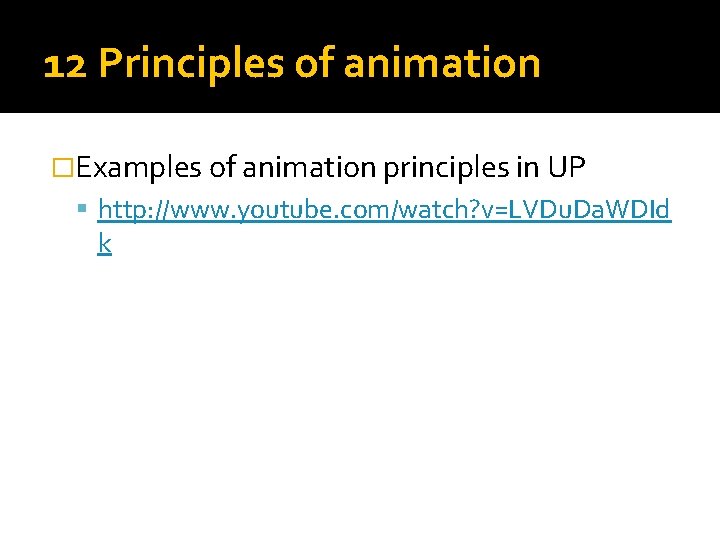 12 Principles of animation

Examples of animation principles in UP

http://www.youtube.com/watch?v=LVDuDaWDIdk